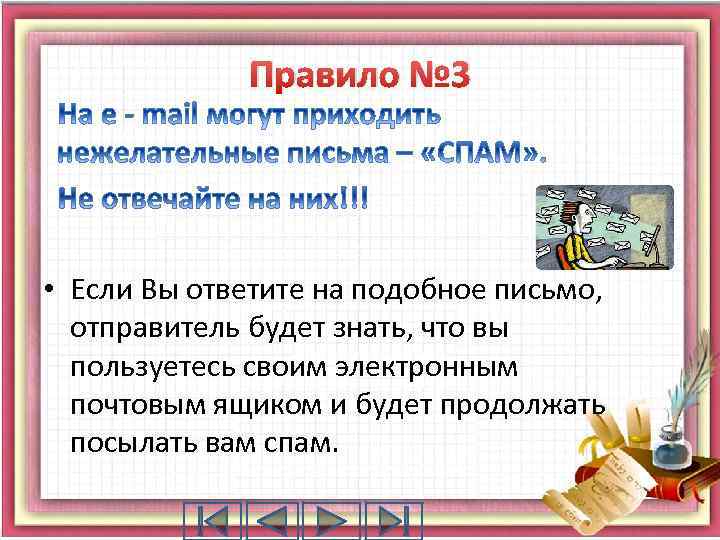 Правило №3

На e - mail могут приходить нежелательные письма – «СПАМ».

Не отвечайте на них!!!

• Если Вы ответите на подобное письмо, отправитель будет знать, что вы пользуетесь своим электронным почтовым ящиком и будет продолжать посылать вам спам.